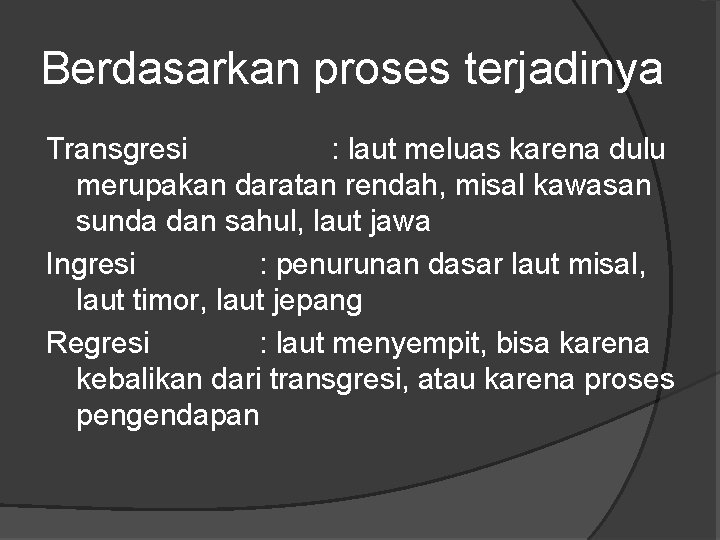 Berdasarkan proses terjadinya

Transgresi : laut meluas karena dulu merupakan daratan rendah, misal kawasan sunda dan sahul, laut jawa

Ingresi : penurunan dasar laut misal, laut timor, laut jepang

Regresi : laut menyempit, bisa karena kebalikan dari transgresi, atau karena proses pengendapan